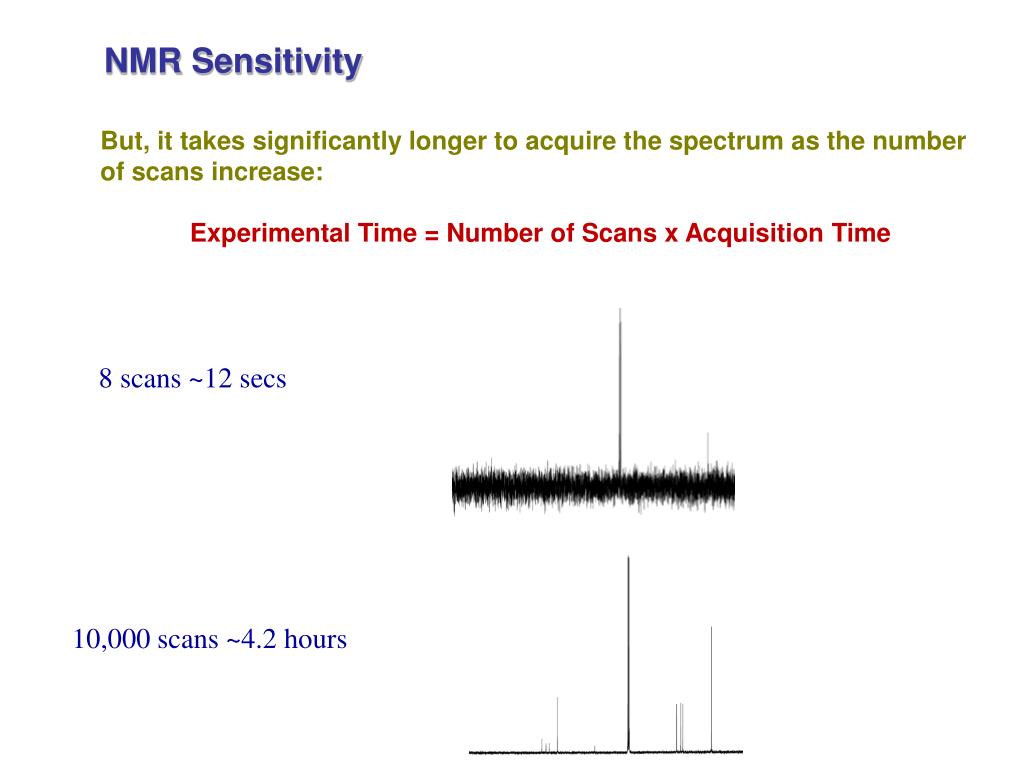 NMR Sensitivity

But, it takes significantly longer to acquire the spectrum as the number of scans increase:

Experimental Time = Number of Scans x Acquisition Time

8 scans ~12 secs

10,000 scans ~4.2 hours